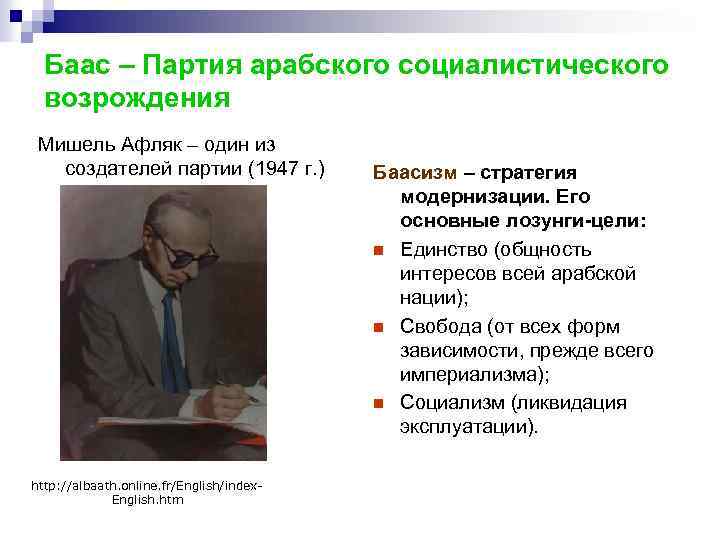 Баас – Партия арабского социалистического возрождения

Мишель Афляк – один из создателей партии (1947 г.)

http://albaath.online.fr/English/index-English.htm

Баасизм – стратегия модернизации. Его основные лозунги-цели:

Единство (общность интересов всей арабской нации);

Свобода (от всех форм зависимости, прежде всего империализма);

Социализм (ликвидация эксплуатации).